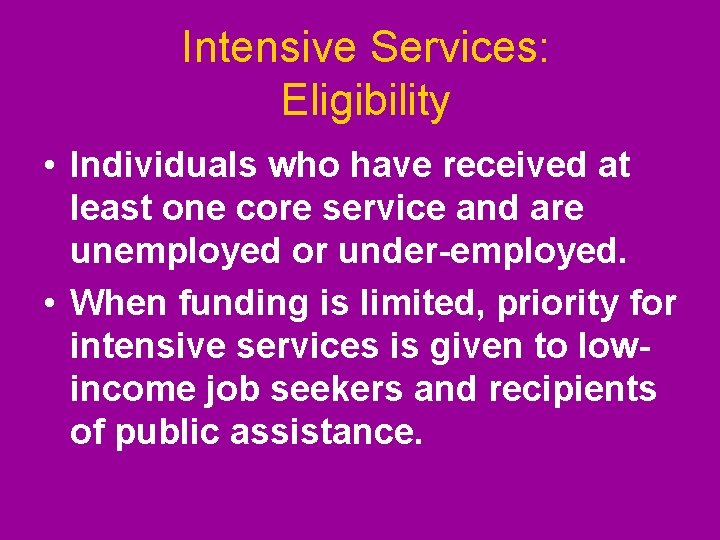 Intensive Services: Eligibility

• Individuals who have received at least one core service and are unemployed or under-employed.

• When funding is limited, priority for intensive services is given to low-income job seekers and recipients of public assistance.